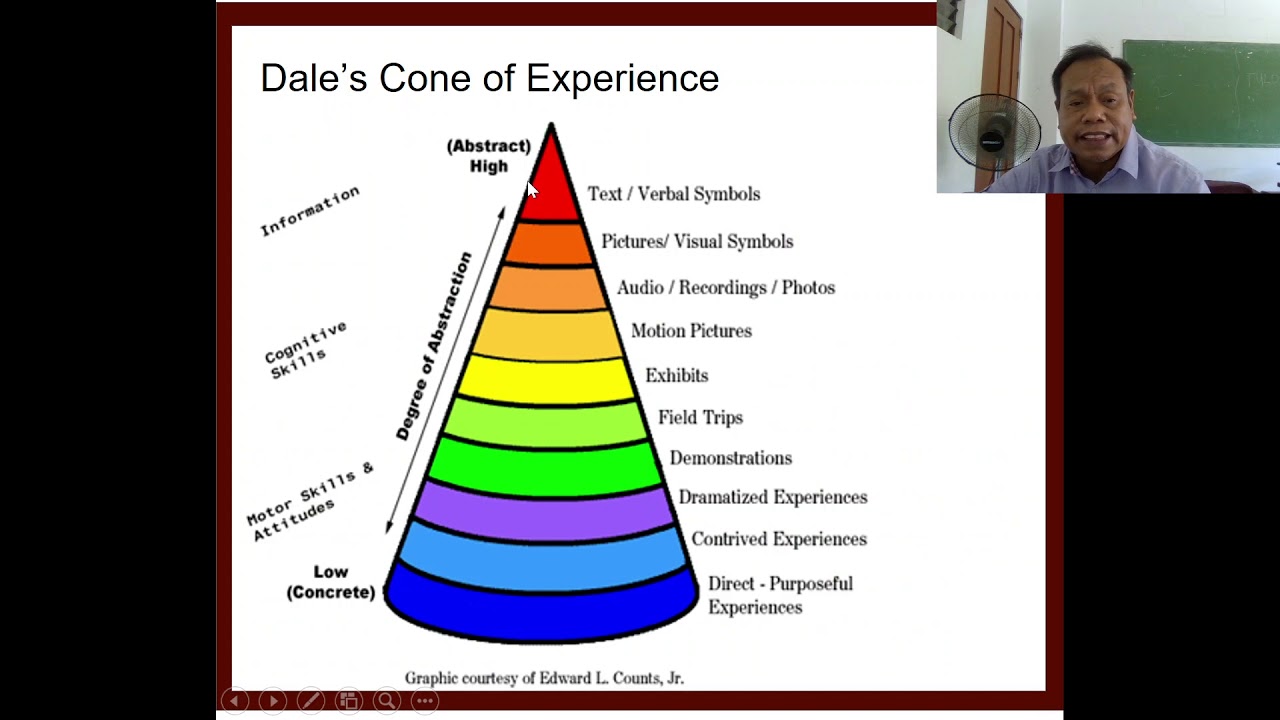 Dale's Cone of Experience

(Abstract)
High

Information

Cognitive Skills

Motor Skills & Attitudes

Degree of Abstraction

Low
(Concrete)

Text / Verbal Symbols
Pictures/ Visual Symbols
Audio / Recordings / Photos
Motion Pictures
Exhibits
Field Trips
Demonstrations
Dramatized Experiences
Contrived Experiences
Direct - Purposeful Experiences

Graphic courtesy of Edward L. Counts, Jr.